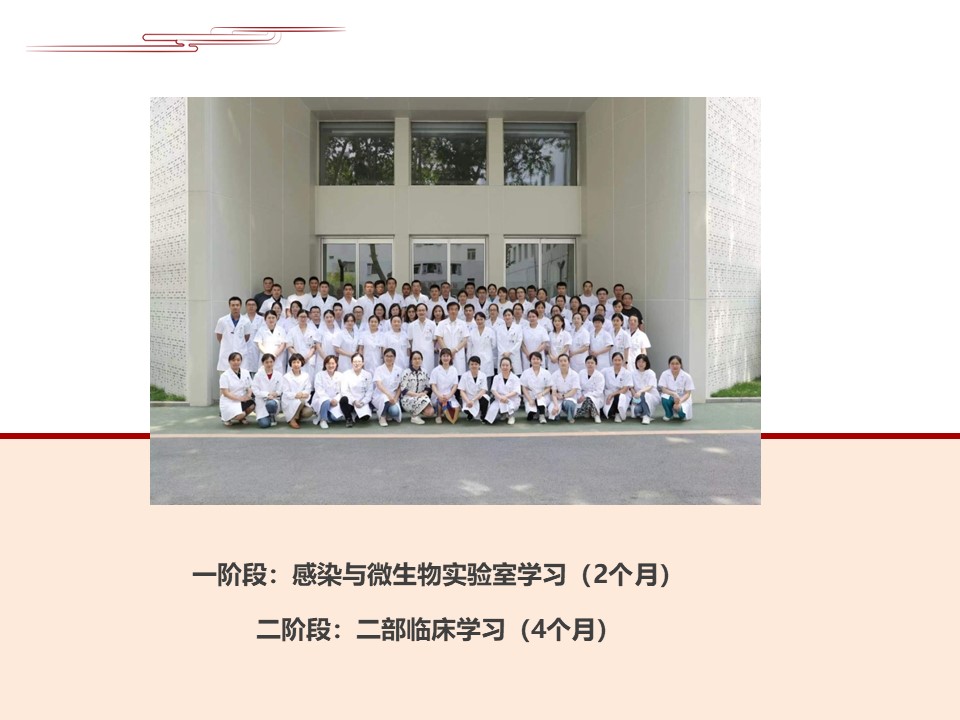 一阶段：感染与微生物实验室学习（2个月）

二阶段：二部临床学习（4个月）